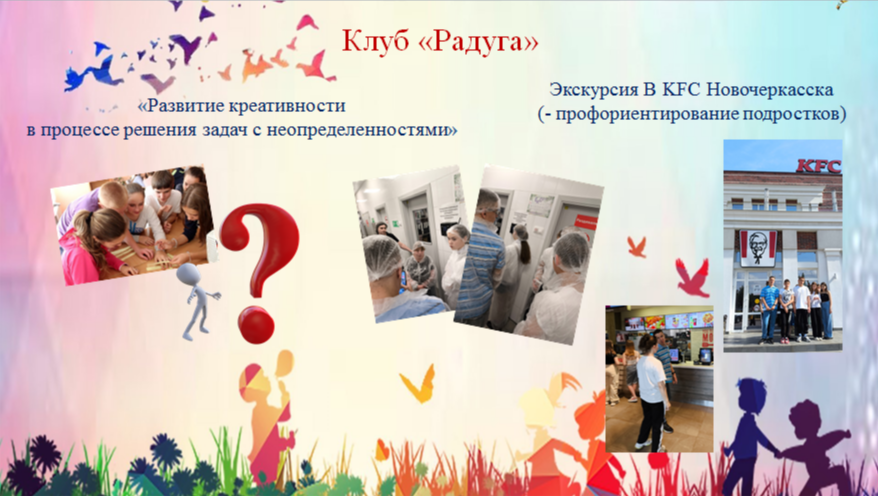 Клуб «Радуга»

«Развитие креативности в процессе решения задач с неопределенностями»

Экскурсия В KFC Новочеркасска
(- профориентирование подростков)

KFC